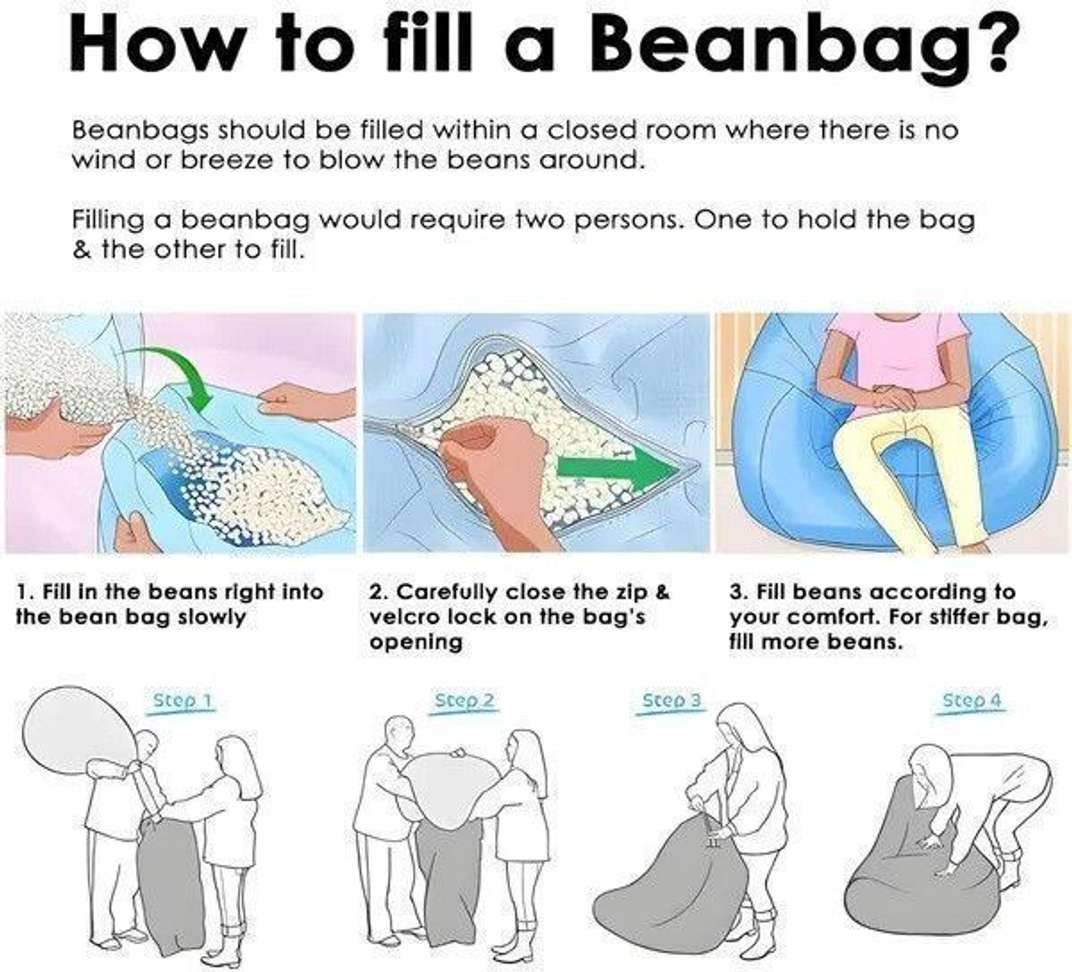 How to fill a Beanbag?

Beanbags should be filled within a closed room where there is no wind or breeze to blow the beans around.

Filling a beanbag would require two persons. One to hold the bag & the other to fill.

1. Fill in the beans right into the bean bag slowly

2. Carefully close the zip & velcro lock on the bag's opening

3. Fill beans according to your comfort. For stiffer bag, fill more beans.

Step 1

Step 2

Step 3

Step 4